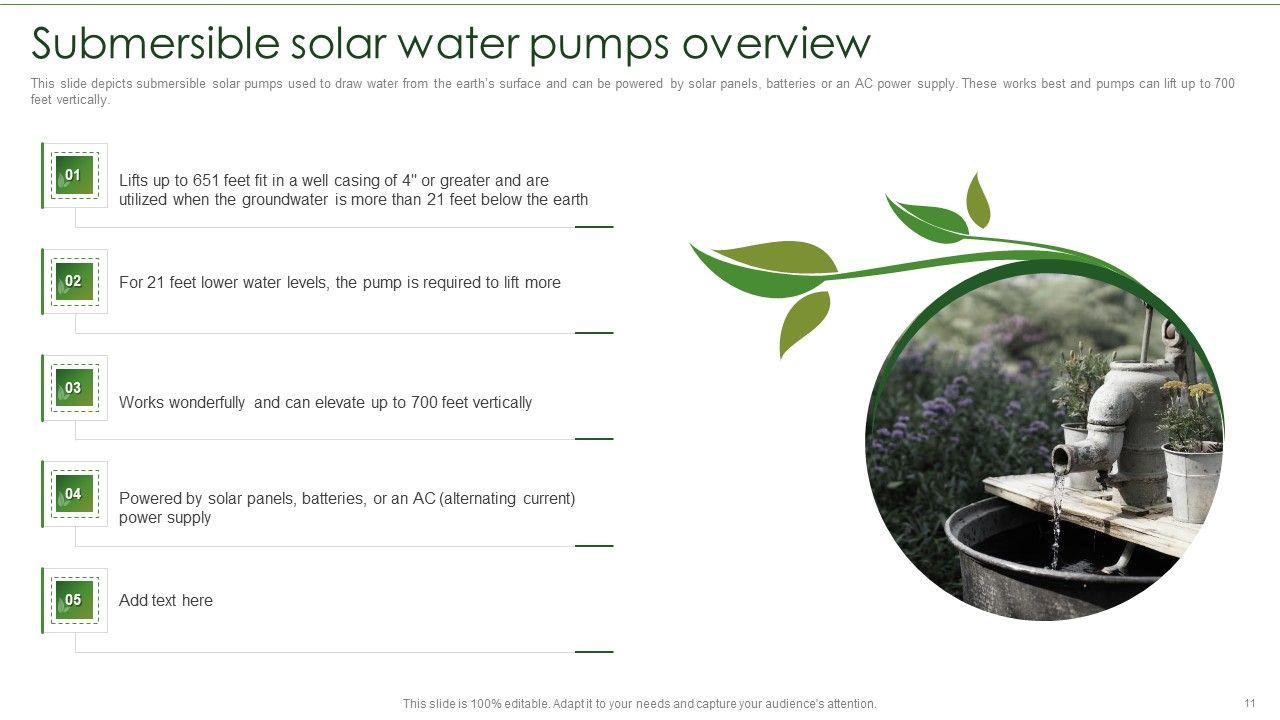 Submersible solar water pumps overview

This slide depicts submersible solar pumps used to draw water from the earth's surface and can be powered by solar panels, batteries or an AC power supply. These works best and pumps can lift up to 700 feet vertically.

01

Lifts up to 651 feet fit in a well casing of 4" or greater and are utilized when the groundwater is more than 21 feet below the earth

02

For 21 feet lower water levels, the pump is required to lift more

03

Works wonderfully and can elevate up to 700 feet vertically

04

Powered by solar panels, batteries, or an AC (alternating current) power supply

05

Add text here

This slide is 100% editable. Adapt it to your needs and capture your audience's attention.

11